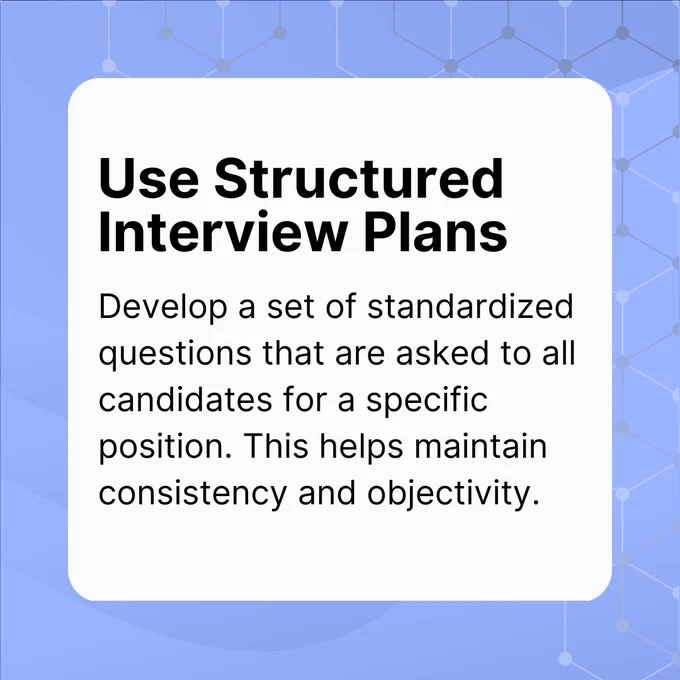 Use Structured Interview Plans

Develop a set of standardized questions that are asked to all candidates for a specific position. This helps maintain consistency and objectivity.